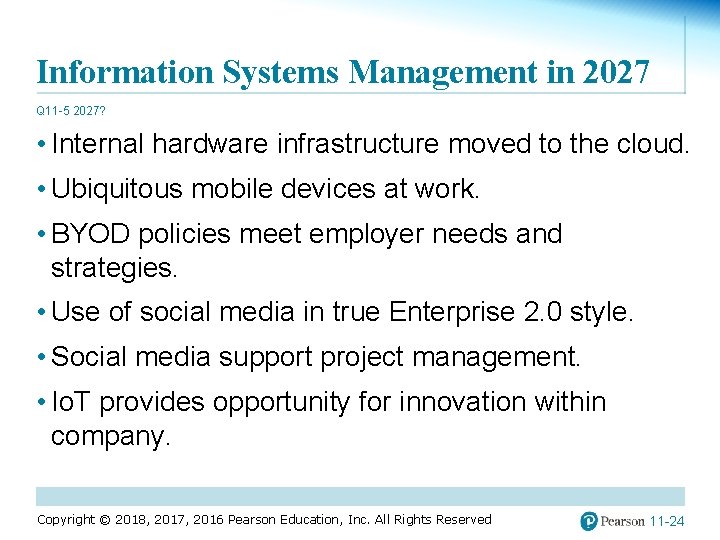 Information Systems Management in 2027

Q11-5 2027?

• Internal hardware infrastructure moved to the cloud.

• Ubiquitous mobile devices at work.

• BYOD policies meet employer needs and strategies.

• Use of social media in true Enterprise 2.0 style.

• Social media support project management.

• IoT provides opportunity for innovation within company.

Copyright © 2018, 2017, 2016 Pearson Education, Inc. All Rights Reserved

Pearson 11-24